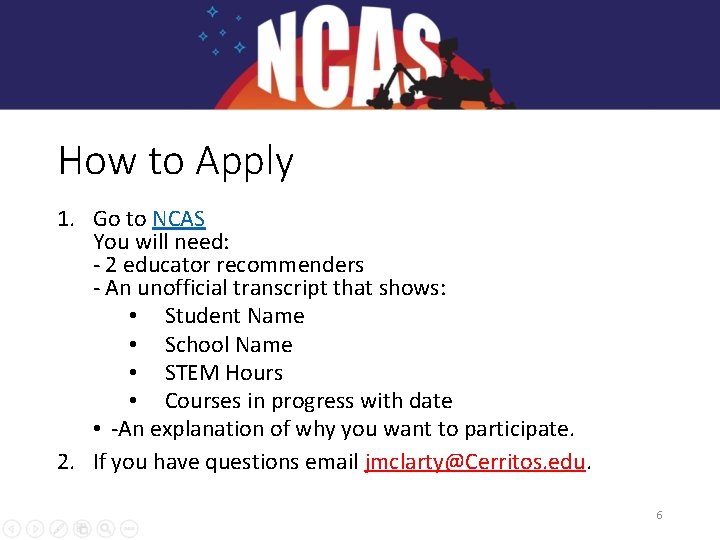 NCAS

How to Apply

1. Go to NCAS
You will need:
- 2 educator recommenders
- An unofficial transcript that shows:
• Student Name
• School Name
• STEM Hours
• Courses in progress with date
• -An explanation of why you want to participate.
2. If you have questions email jmclarty@Cerritos.edu.

6